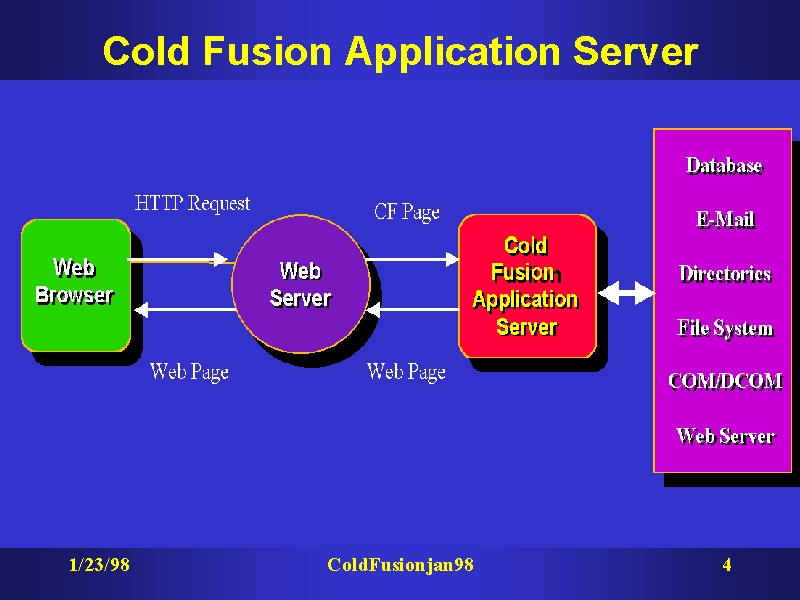 Cold Fusion Application Server

HTTP Request

CF Page

Web Browser

Web Server

Cold Fusion Application Server

Web Page

Web Page

Database

E-Mail

Directories

File System

COM/DCOM

Web Server

1/23/98

ColdFusionjan98

4